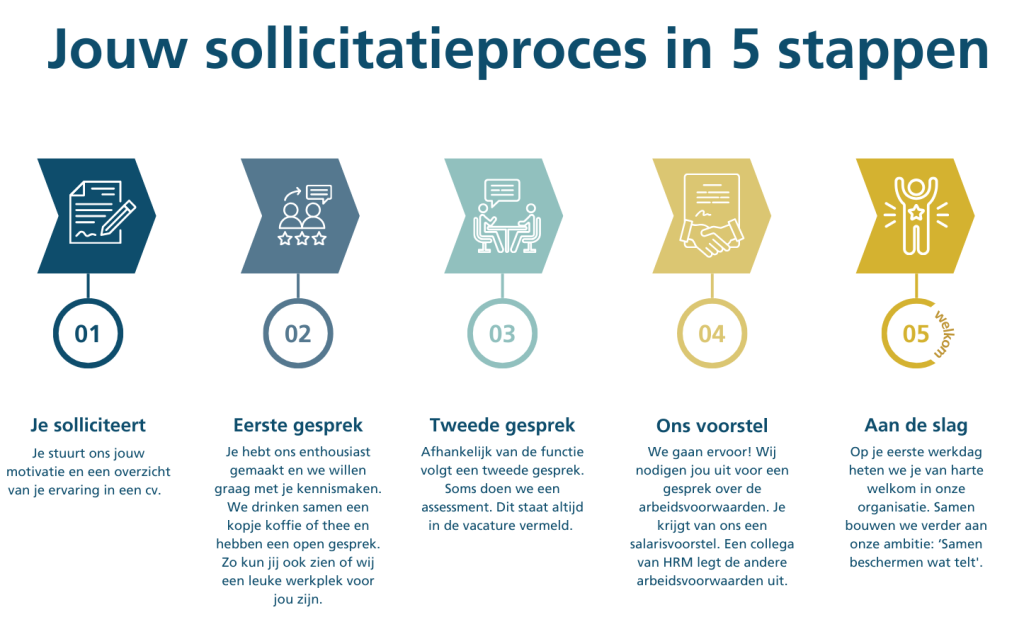 Jouw sollicitatieproces in 5 stappen

01

Je solliciteert

Je stuurt ons jouw motivatie en een overzicht van je ervaring in een cv.

02

Eerste gesprek

Je hebt ons enthousiast gemaakt en we willen graag met je kennismaken. We drinken samen een kopje koffie of thee en hebben een open gesprek. Zo kun jij ook zien of wij een leuke werkplek voor jou zijn.

03

Tweede gesprek

Afhankelijk van de functie volgt een tweede gesprek. Soms doen we een assessment. Dit staat altijd in de vacature vermeld.

04

Ons voorstel

We gaan ervoor! Wij nodigen jou uit voor een gesprek over de arbeidsvoorwaarden. Je krijgt van ons een salarisvoorstel. Een collega van HRM legt de andere arbeidsvoorwaarden uit.

05

welkom

Aan de slag

Op je eerste werkdag heten we je van harte welkom in onze organisatie. Samen bouwen we verder aan onze ambitie: 'Samen beschermen wat telt'.